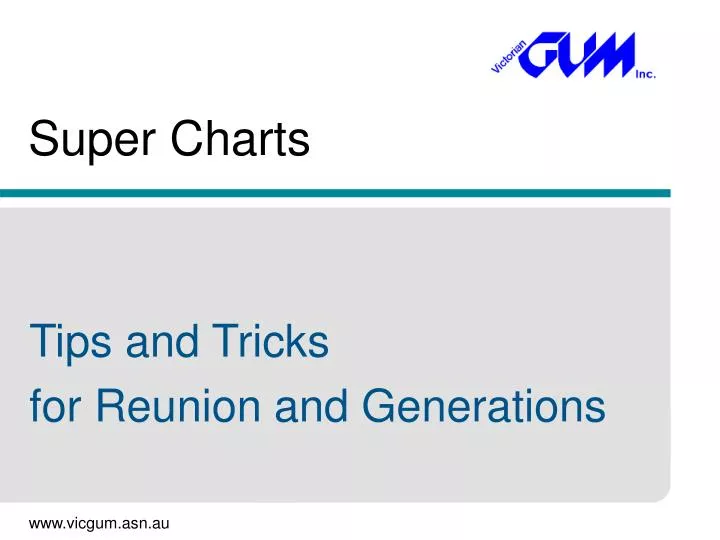 Victorian GUM Inc.

Super Charts

Tips and Tricks
for Reunion and Generations

www.vicgum.asn.au